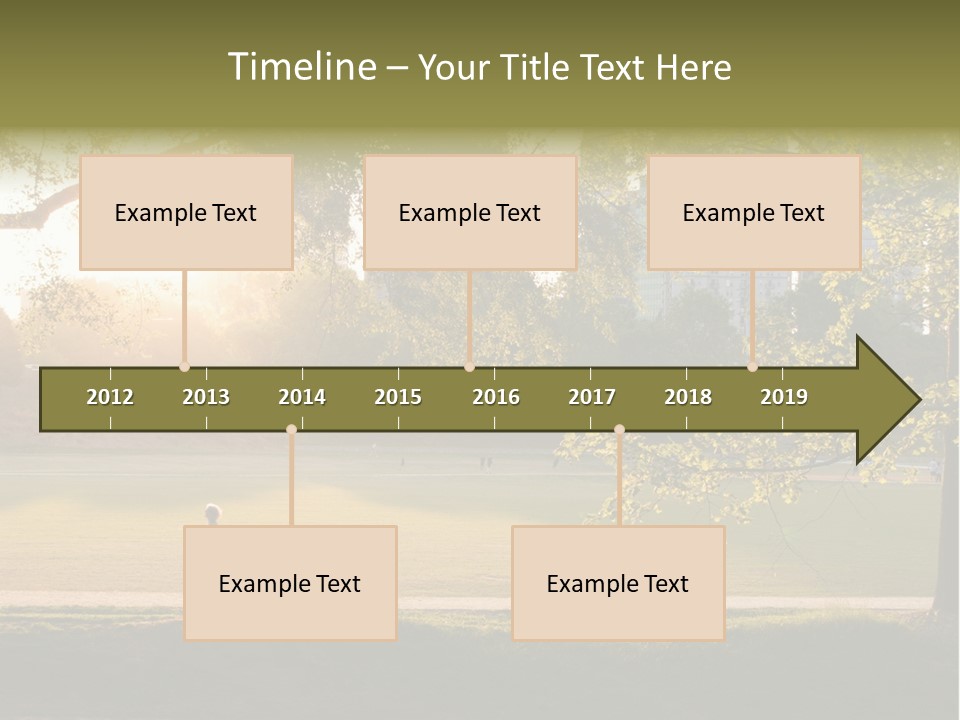 Timeline – Your Title Text Here

Example Text

Example Text

Example Text

2012 2013 2014 2015 2016 2017 2018 2019

Example Text

Example Text